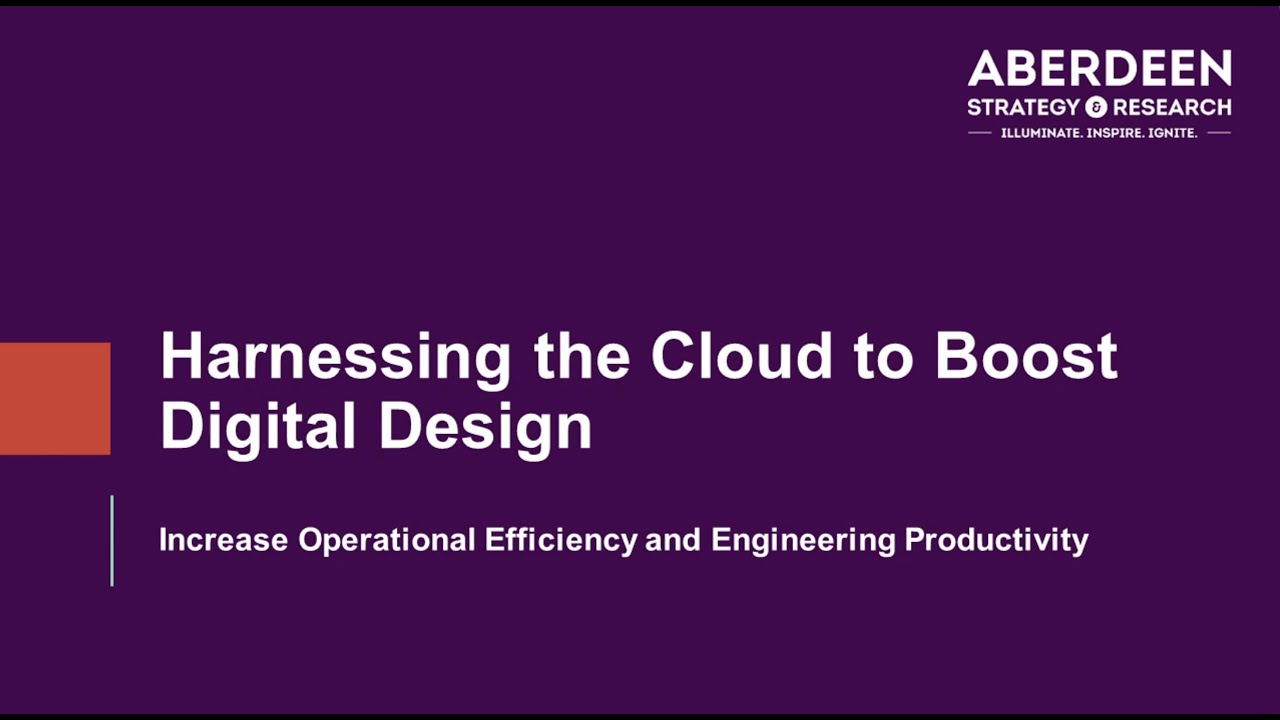 ABERDEEN
STRATEGY & RESEARCH
ILLUMINATE. INSPIRE. IGNITE.

Harnessing the Cloud to Boost Digital Design

Increase Operational Efficiency and Engineering Productivity